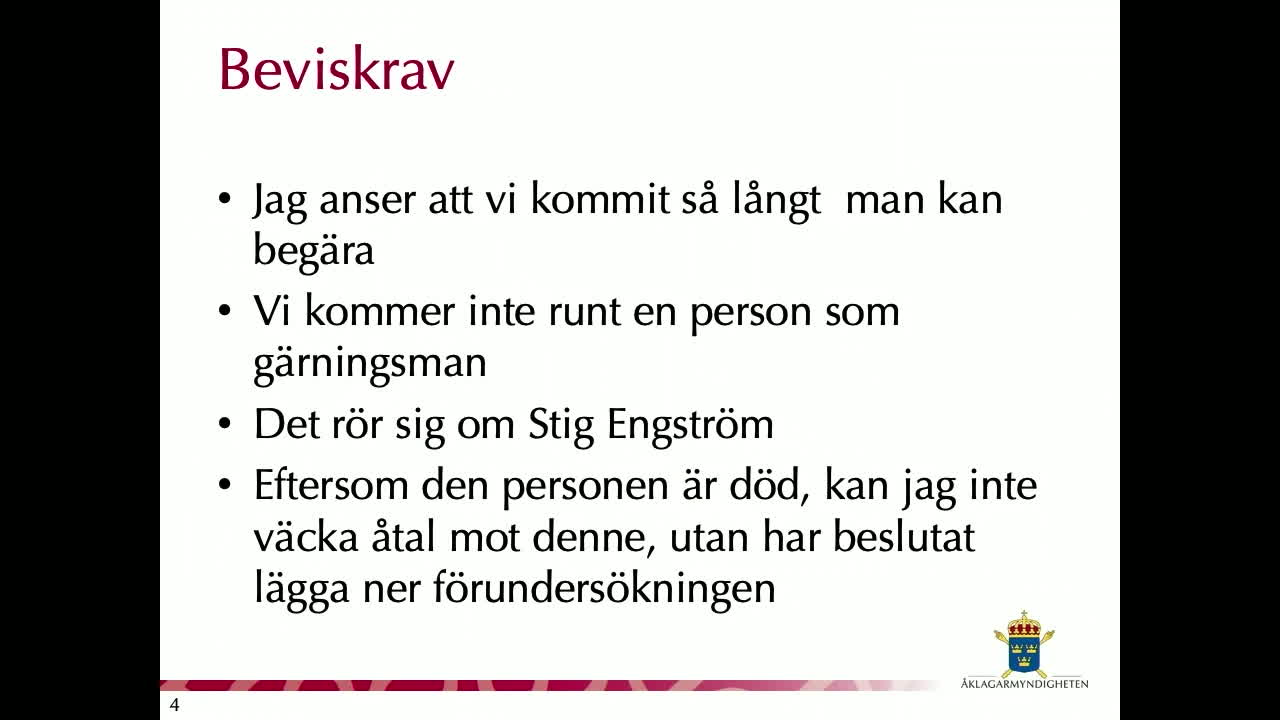 Beviskrav

• Jag anser att vi kommit så långt  man kan begära

• Vi kommer inte runt en person som gärningsman

• Det rör sig om Stig Engström

• Eftersom den personen är död, kan jag inte väcka åtal mot denne, utan har beslutat lägga ner förundersökningen

ÅKLAGARMYNDIGHETEN

4